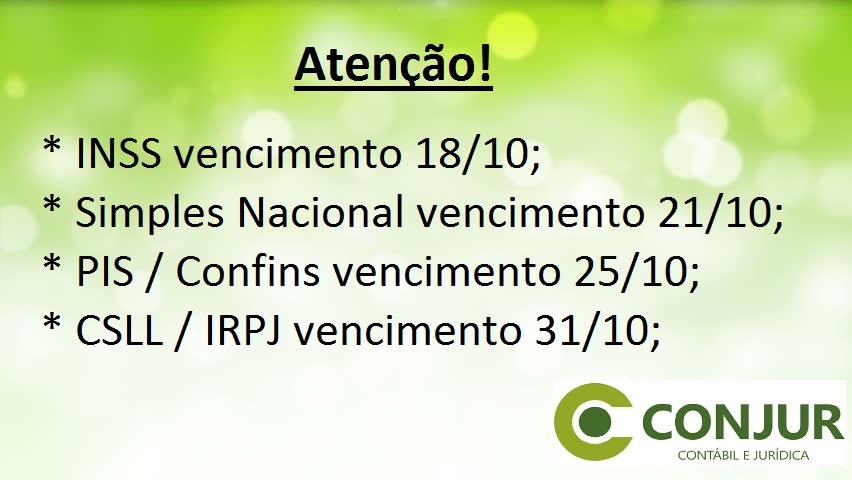 Atenção!

* INSS vencimento 18/10;
* Simples Nacional vencimento 21/10;
* PIS / Confins vencimento 25/10;
* CSLL / IRPJ vencimento 31/10;

CONJUR
CONTÁBIL E JURÍDICA